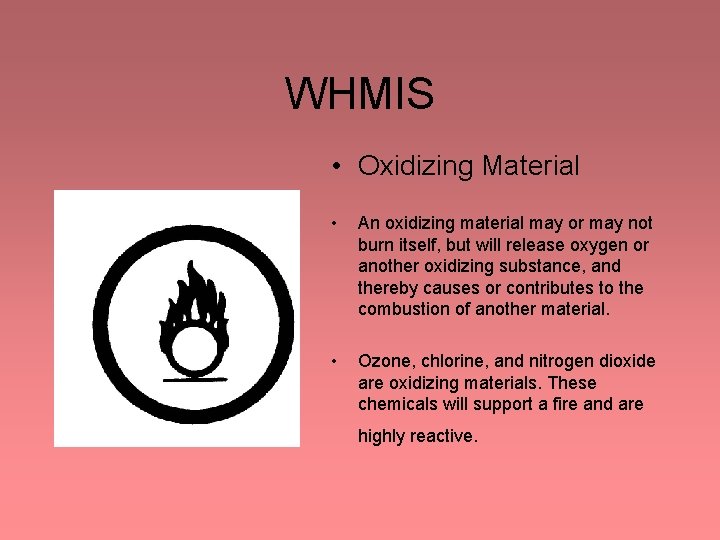 WHMIS

• Oxidizing Material

• An oxidizing material may or may not burn itself, but will release oxygen or another oxidizing substance, and thereby causes or contributes to the combustion of another material.

• Ozone, chlorine, and nitrogen dioxide are oxidizing materials. These chemicals will support a fire and are highly reactive.